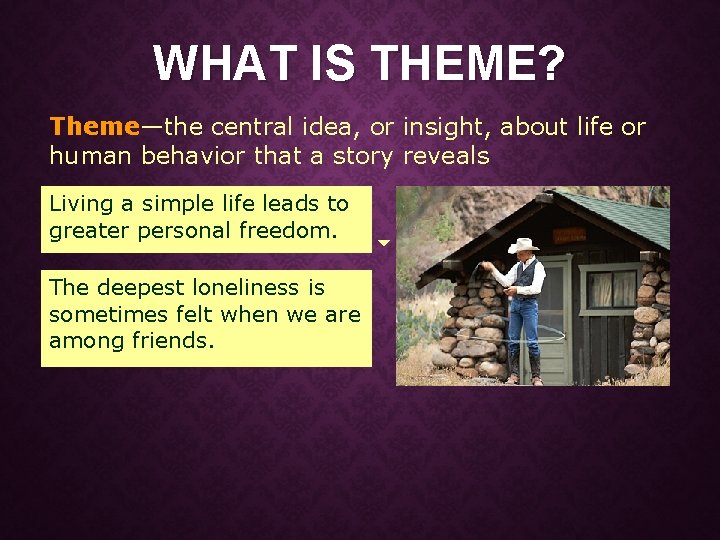 WHAT IS THEME?

Theme—the central idea, or insight, about life or human behavior that a story reveals

Living a simple life leads to greater personal freedom.

The deepest loneliness is sometimes felt when we are among friends.